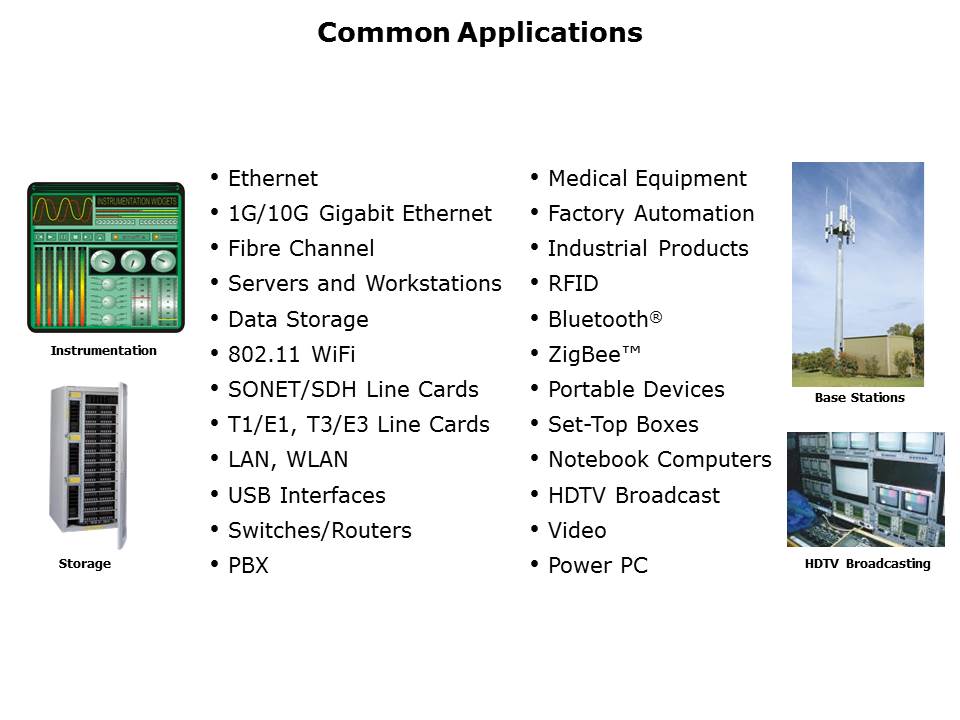 Common Applications

INSTRUMENTATION WIDGETS

Instrumentation

Storage

• Ethernet
• 1G/10G Gigabit Ethernet
• Fibre Channel
• Servers and Workstations
• Data Storage
• 802.11 WiFi
• SONET/SDH Line Cards
• T1/E1, T3/E3 Line Cards
• LAN, WLAN
• USB Interfaces
• Switches/Routers
• PBX

• Medical Equipment
• Factory Automation
• Industrial Products
• RFID
• Bluetooth®
• ZigBee™
• Portable Devices
• Set-Top Boxes
• Notebook Computers
• HDTV Broadcast
• Video
• Power PC

Base Stations

HDTV Broadcasting